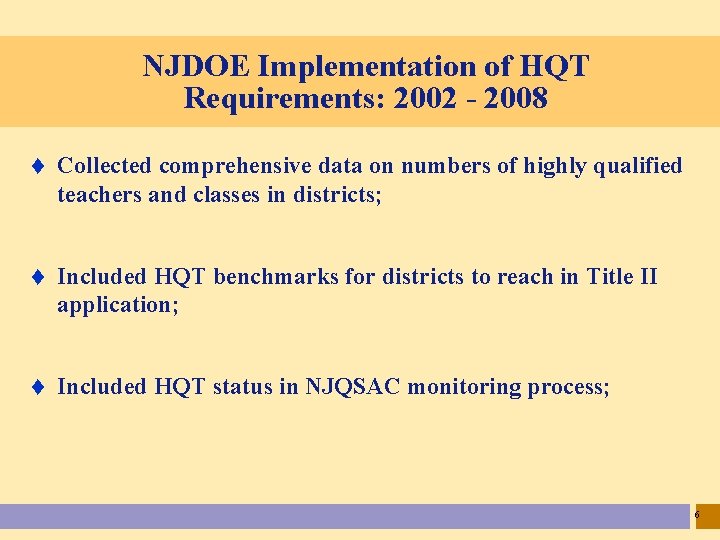 NJDOE Implementation of HQT Requirements: 2002 - 2008

♦ Collected comprehensive data on numbers of highly qualified teachers and classes in districts;

♦ Included HQT benchmarks for districts to reach in Title II application;

♦ Included HQT status in NJQSAC monitoring process;

6